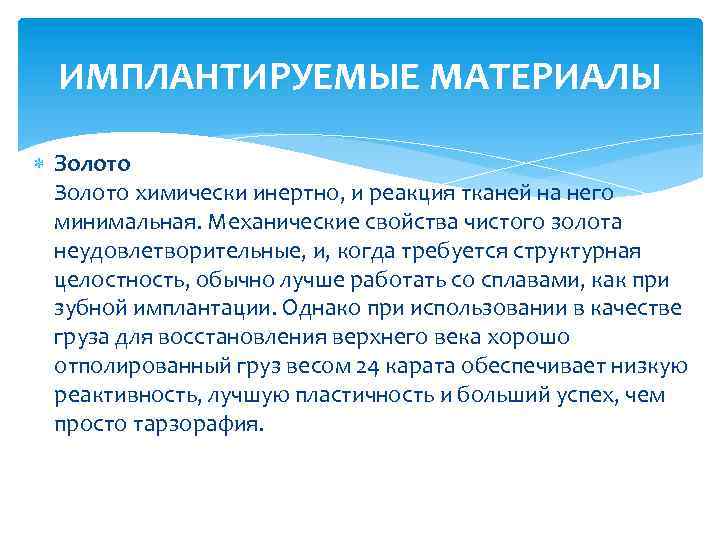 ИМПЛАНТИРУЕМЫЕ МАТЕРИАЛЫ

Золото
Золото химически инертно, и реакция тканей на него минимальная. Механические свойства чистого золота неудовлетворительные, и, когда требуется структурная целостность, обычно лучше работать со сплавами, как при зубной имплантации. Однако при использовании в качестве груза для восстановления верхнего века хорошо отполированный груз весом 24 карата обеспечивает низкую реактивность, лучшую пластичность и больший успех, чем просто тарзорафия.